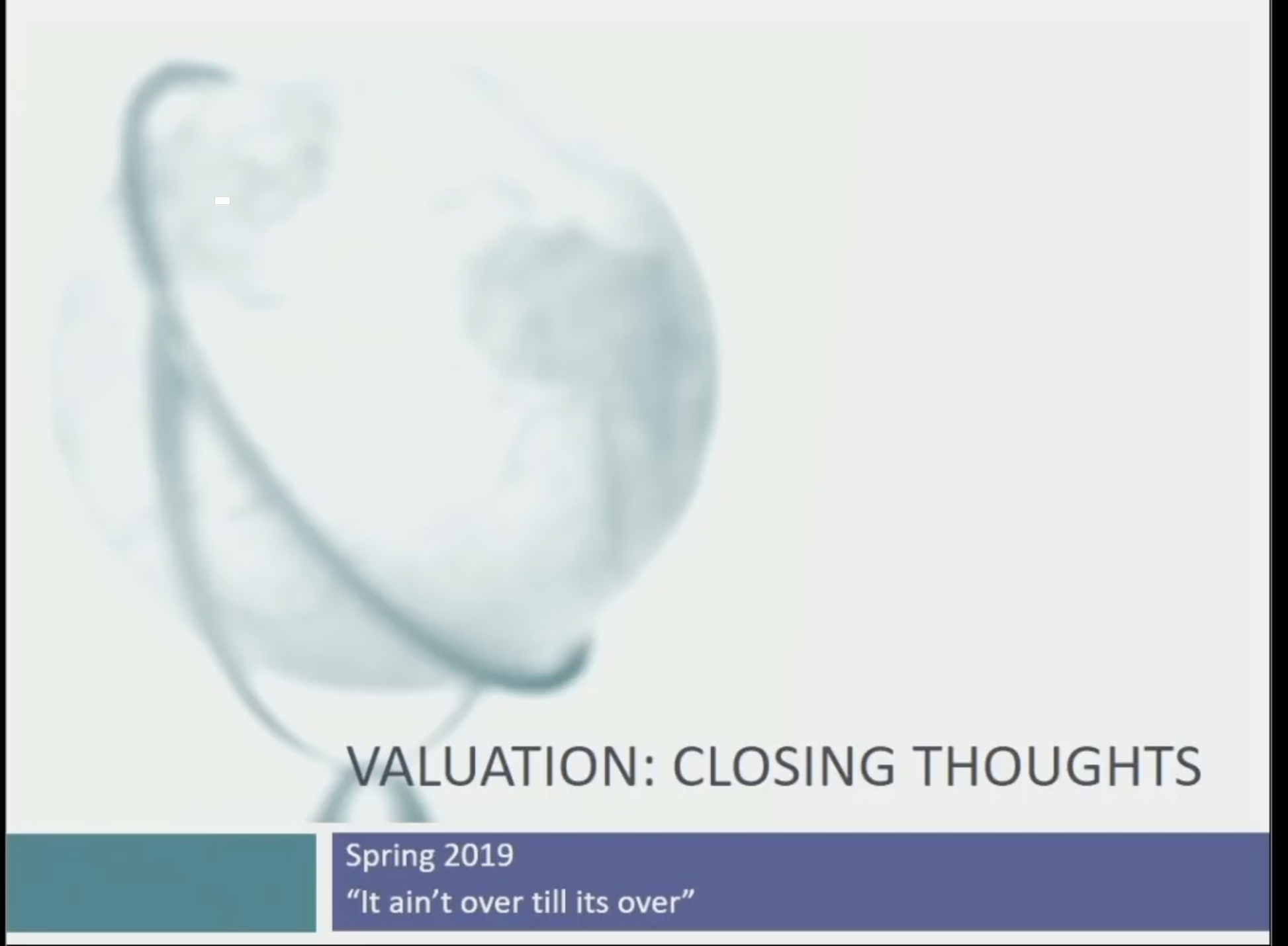 VALUATION: CLOSING THOUGHTS

Spring 2019
“It ain’t over till its over”